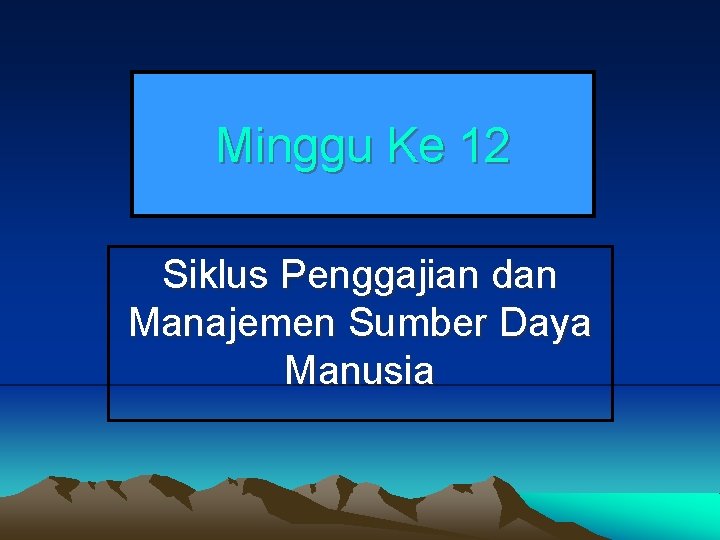 Minggu Ke 12

Siklus Penggajian dan Manajemen Sumber Daya Manusia